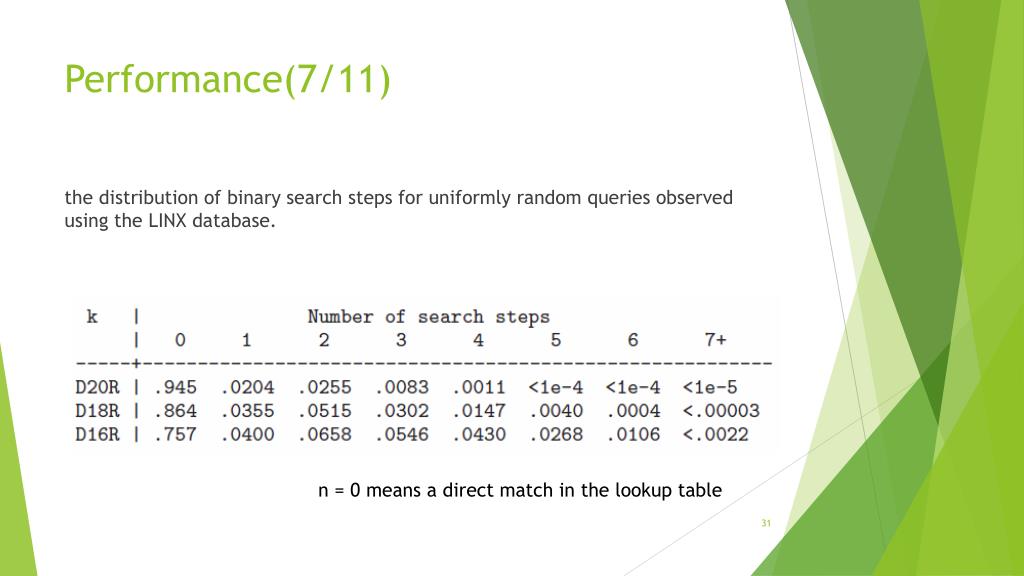 Performance(7/11)

the distribution of binary search steps for uniformly random queries observed using the LINX database.

| k | Number of search steps | | | | | | | |
|---|---|---|---|---|---|---|---|---|
| | 0 | 1 | 2 | 3 | 4 | 5 | 6 | 7+ |
| D20R | .945 | .0204 | .0255 | .0083 | .0011 | <1e-4 | <1e-4 | <1e-5 |
| D18R | .864 | .0355 | .0515 | .0302 | .0147 | .0040 | .0004 | <.00003 |
| D16R | .757 | .0400 | .0658 | .0546 | .0430 | .0268 | .0106 | <.0022 |

n = 0 means a direct match in the lookup table

31